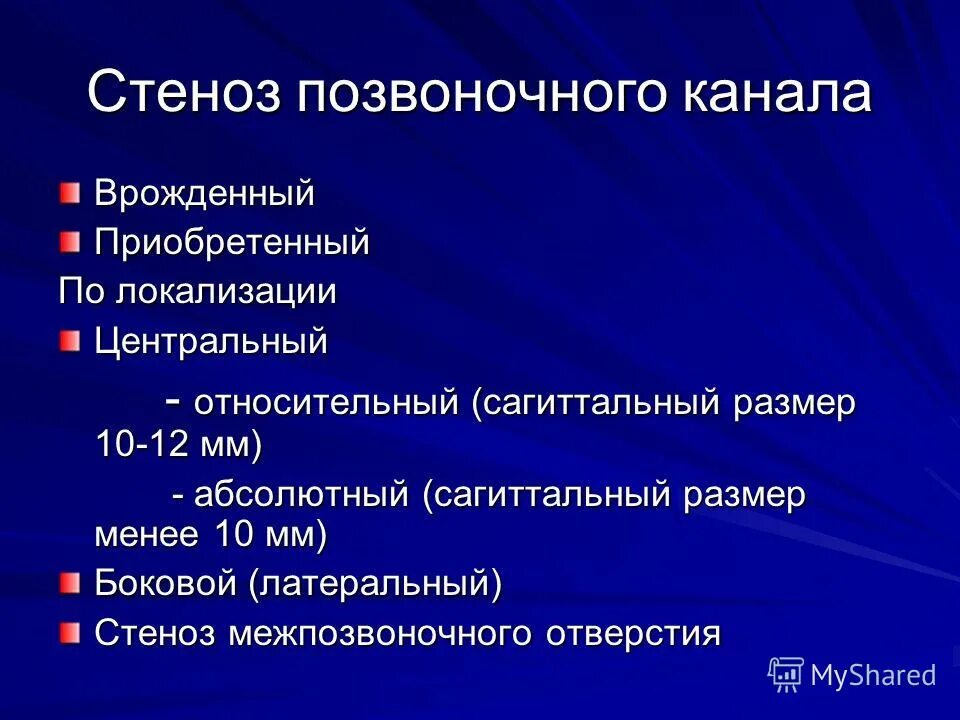 Стеноз позвоночного канала

Врожденный

Приобретенный

По локализации

Центральный

- относительный (сагиттальный размер 10-12 мм)

- абсолютный (сагиттальный размер менее 10 мм)

Боковой (латеральный)

Стеноз межпозвоночного отверстия

MyShared